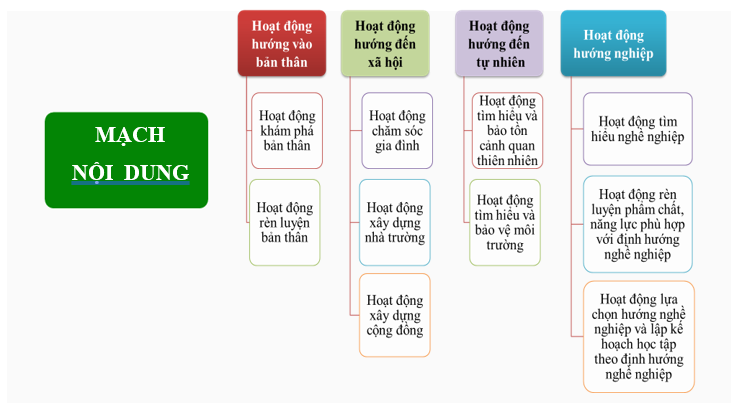 MẠCH NỘI DUNG

Hoạt động hướng vào bản thân

Hoạt động khám phá bản thân

Hoạt động rèn luyện bản thân

Hoạt động hướng đến xã hội

Hoạt động chăm sóc gia đình

Hoạt động xây dựng nhà trường

Hoạt động xây dựng cộng đồng

Hoạt động hướng đến tự nhiên

Hoạt động tìm hiểu và bảo tồn cảnh quan thiên nhiên

Hoạt động tìm hiểu và bảo vệ môi trường

Hoạt động hướng nghiệp

Hoạt động tìm hiểu nghề nghiệp

Hoạt động rèn luyện phẩm chất, năng lực phù hợp với định hướng nghề nghiệp

Hoạt động lựa chọn hướng nghề nghiệp và lập kế hoạch học tập theo định hướng nghề nghiệp